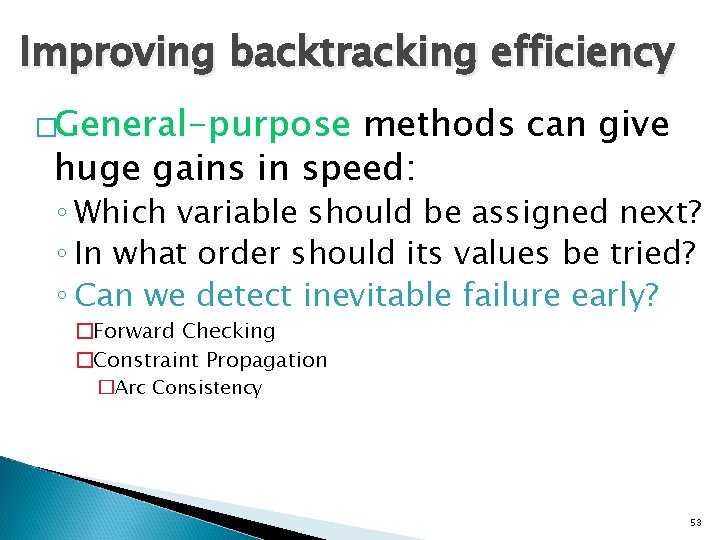 Improving backtracking efficiency

□General-purpose methods can give huge gains in speed:

◦ Which variable should be assigned next?
◦ In what order should its values be tried?
◦ Can we detect inevitable failure early?

□Forward Checking
□Constraint Propagation
□Arc Consistency

53